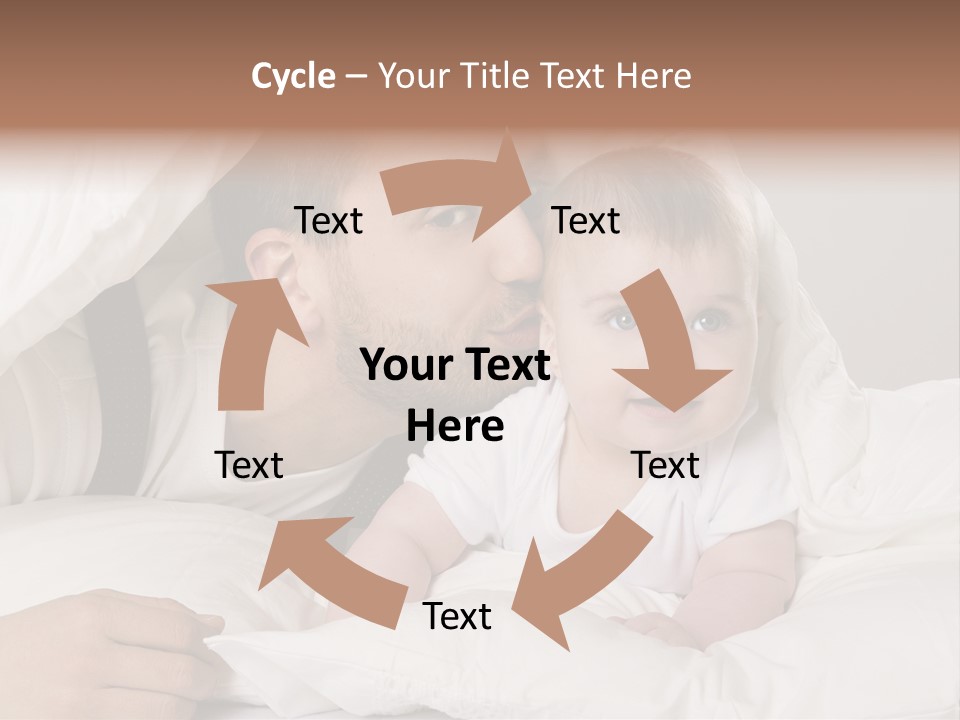 Cycle – Your Title Text Here

Text

Text

Your Text Here

Text

Text

Text